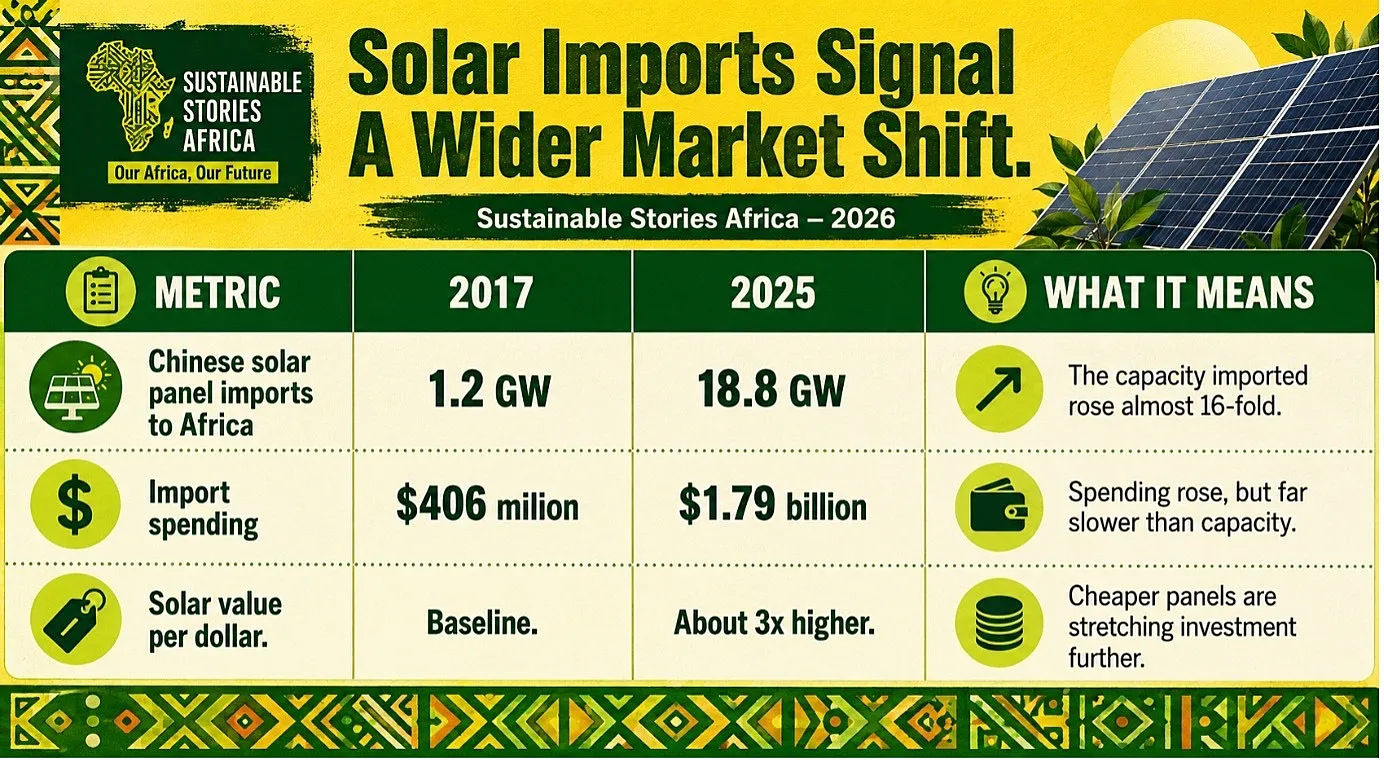 SUSTAINABLE STORIES AFRICA
Our Africa, Our Future

Solar Imports Signal A Wider Market Shift.

Sustainable Stories Africa – 2026

| METRIC | 2017 | 2025 | WHAT IT MEANS |
|---|---|---|---|
| Chinese solar panel imports to Africa | 1.2 GW | 18.8 GW | The capacity imported rose almost 16-fold. |
| Import spending | $406 milion | $1.79 billion | Spending rose, but far slower than capacity. |
| Solar value per dollar. | Baseline. | About 3x higher. | Cheaper panels are stretching investment further. |